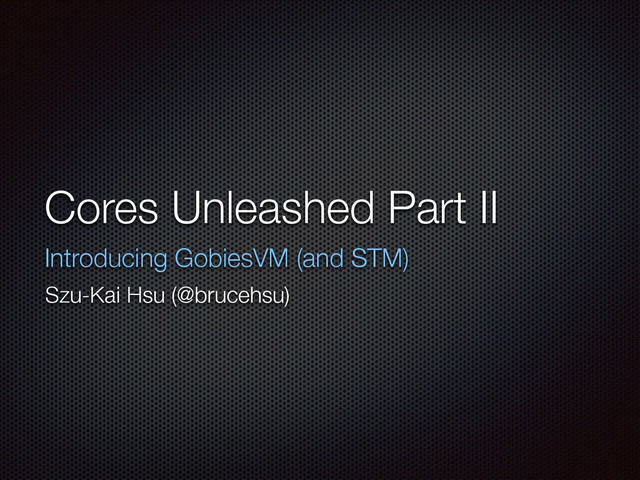 Cores Unleashed Part II

Introducing GobiesVM (and STM)

Szu-Kai Hsu (@brucehsu)